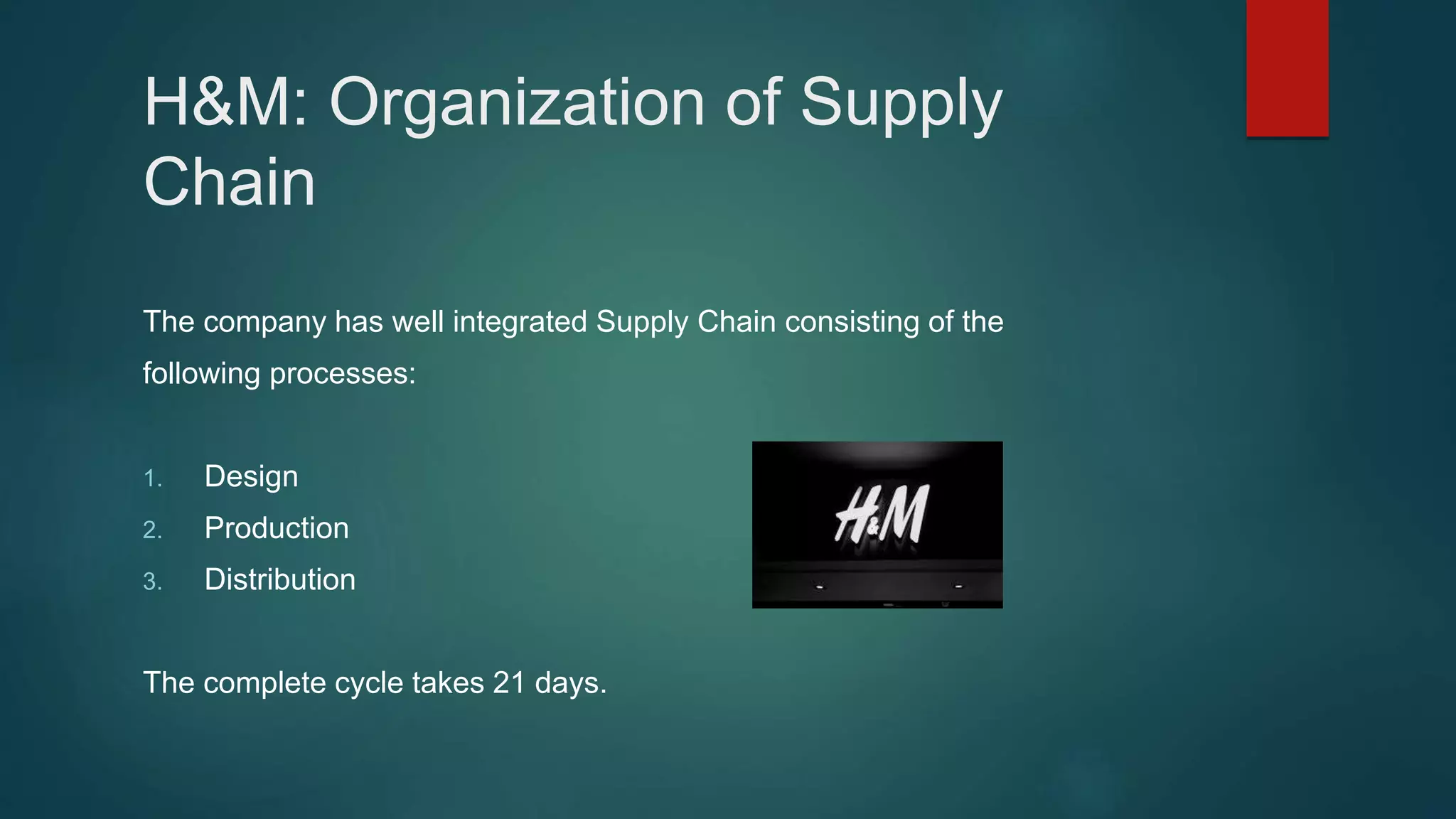 H&M: Organization of Supply Chain

The company has well integrated Supply Chain consisting of the following processes:

1. Design
2. Production
3. Distribution

H&M

The complete cycle takes 21 days.